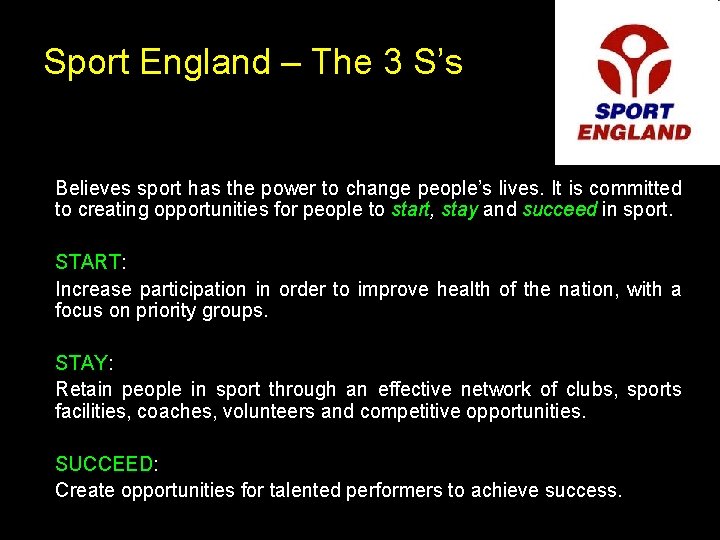 Sport England – The 3 S's

SPORT ENGLAND

Believes sport has the power to change people's lives. It is committed to creating opportunities for people to start, stay and succeed in sport.

START:
Increase participation in order to improve health of the nation, with a focus on priority groups.

STAY:
Retain people in sport through an effective network of clubs, sports facilities, coaches, volunteers and competitive opportunities.

SUCCEED:
Create opportunities for talented performers to achieve success.